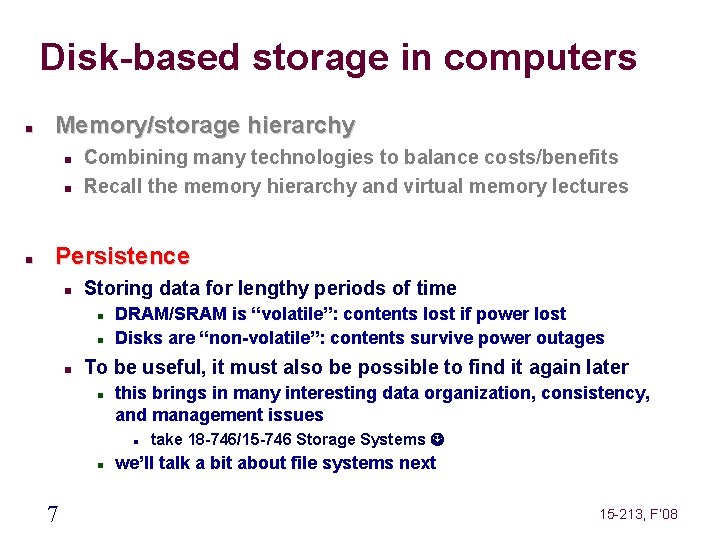 Disk-based storage in computers

- Memory/storage hierarchy
  - Combining many technologies to balance costs/benefits
  - Recall the memory hierarchy and virtual memory lectures

- Persistence
  - Storing data for lengthy periods of time
    - DRAM/SRAM is “volatile”: contents lost if power lost
    - Disks are “non-volatile”: contents survive power outages
  - To be useful, it must also be possible to find it again later
    - this brings in many interesting data organization, consistency, and management issues
      - take 18-746/15-746 Storage Systems ☺
    - we’ll talk a bit about file systems next

7

15-213, F'08